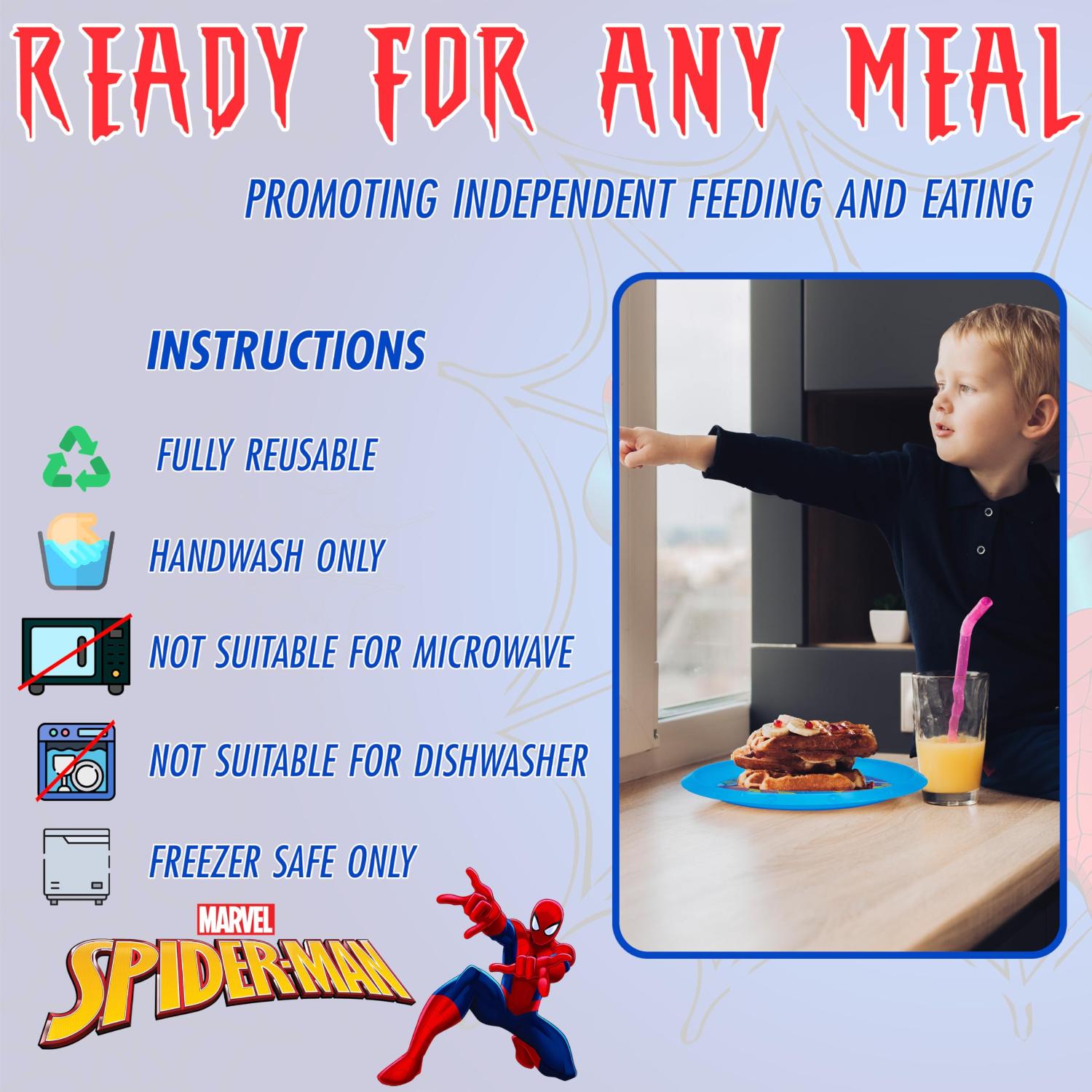 READY FOR ANY MEAL

PROMOTING INDEPENDENT FEEDING AND EATING

INSTRUCTIONS

FULLY REUSABLE

HANDWASH ONLY

NOT SUITABLE FOR MICROWAVE

NOT SUITABLE FOR DISHWASHER

FREEZER SAFE ONLY

MARVEL
SPIDER-MAN